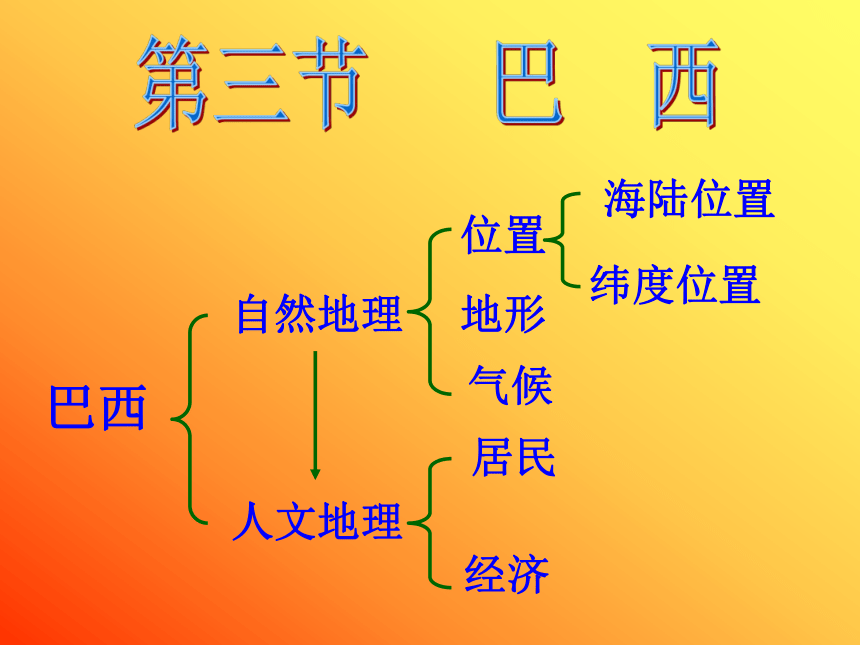 第三节　巴　西

巴西

自然地理

位置

海陆位置

纬度位置

地形

气候

人文地理

居民

经济